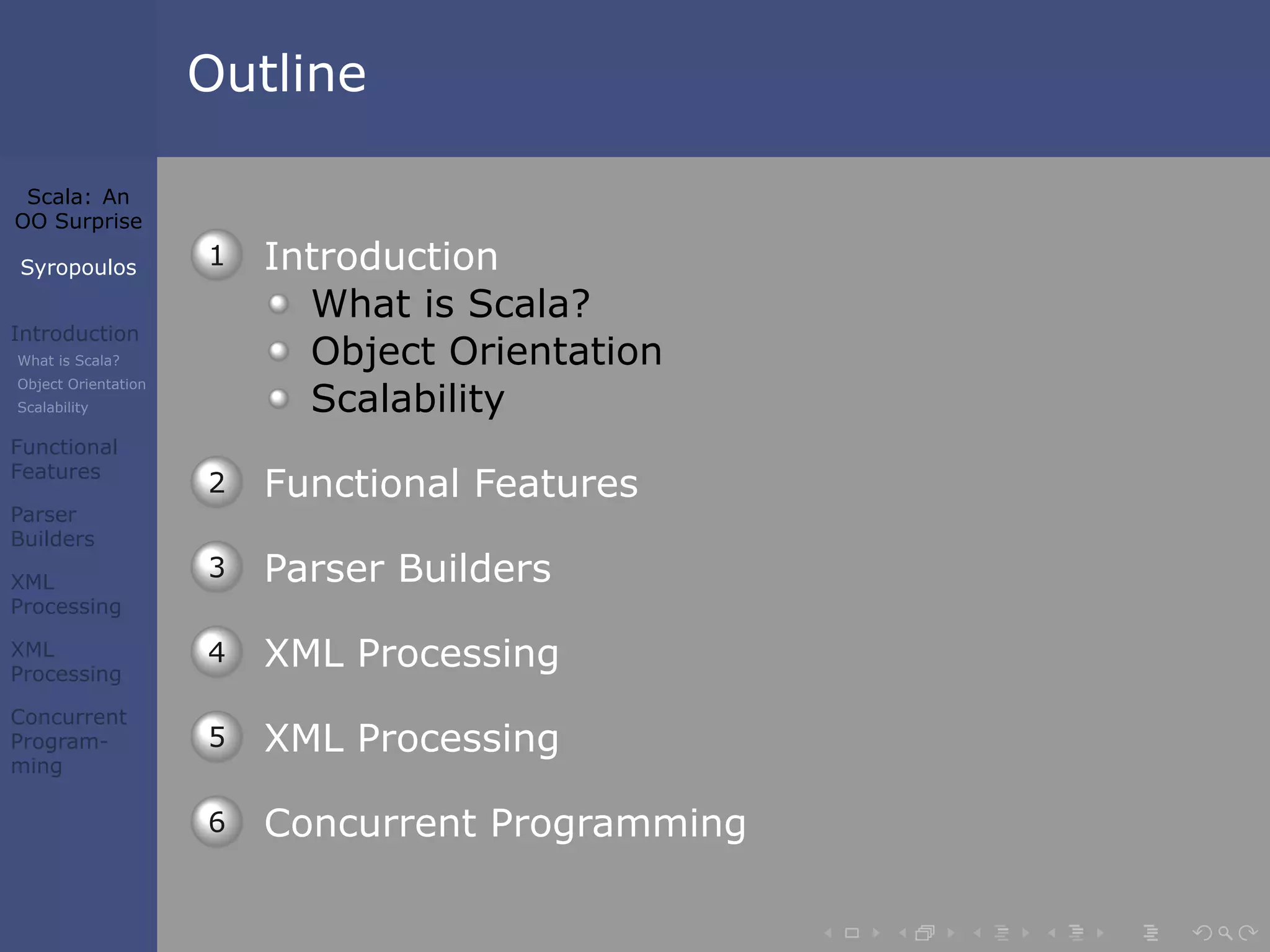 Outline

Scala: An OO Surprise

Syropoulos

Introduction
What is Scala?
Object Orientation
Scalability

Functional Features

Parser Builders

XML Processing

XML Processing

Concurrent Programming

1 Introduction
What is Scala?
Object Orientation
Scalability

2 Functional Features

3 Parser Builders

4 XML Processing

5 XML Processing

6 Concurrent Programming